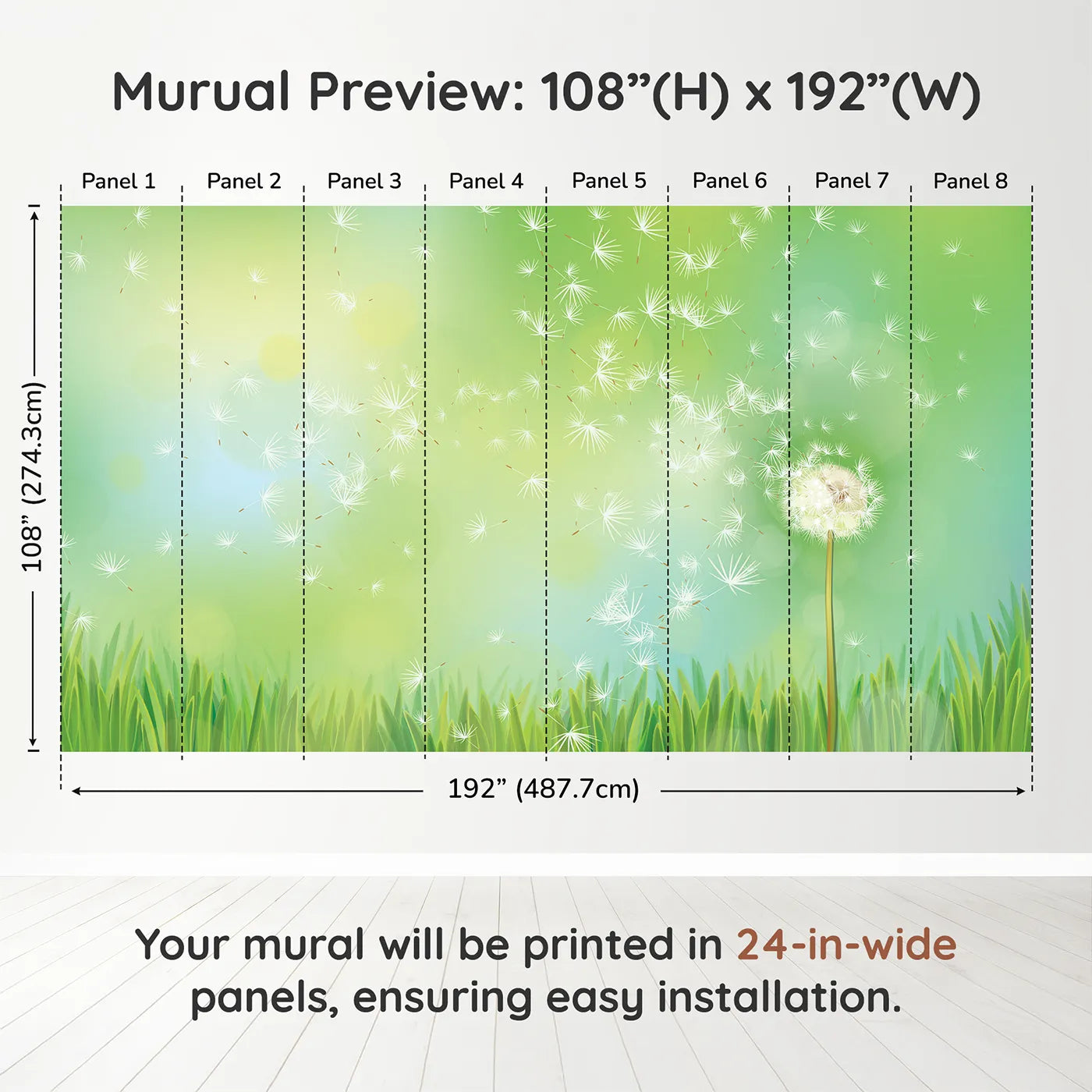 Murual Preview: 108”(H) x 192”(W)

Panel 1 Panel 2 Panel 3 Panel 4 Panel 5 Panel 6 Panel 7 Panel 8

108” (274.3cm)

192” (487.7cm)

Your mural will be printed in 24-in-wide panels, ensuring easy installation.